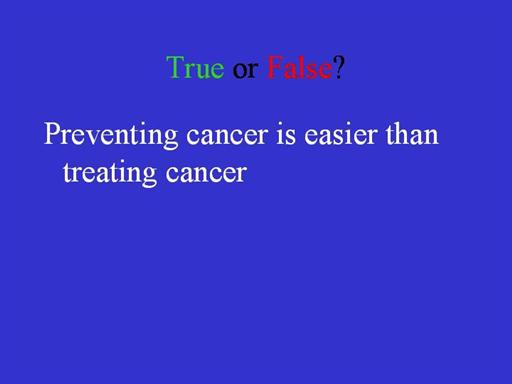 True or False?

Preventing cancer is easier than treating cancer